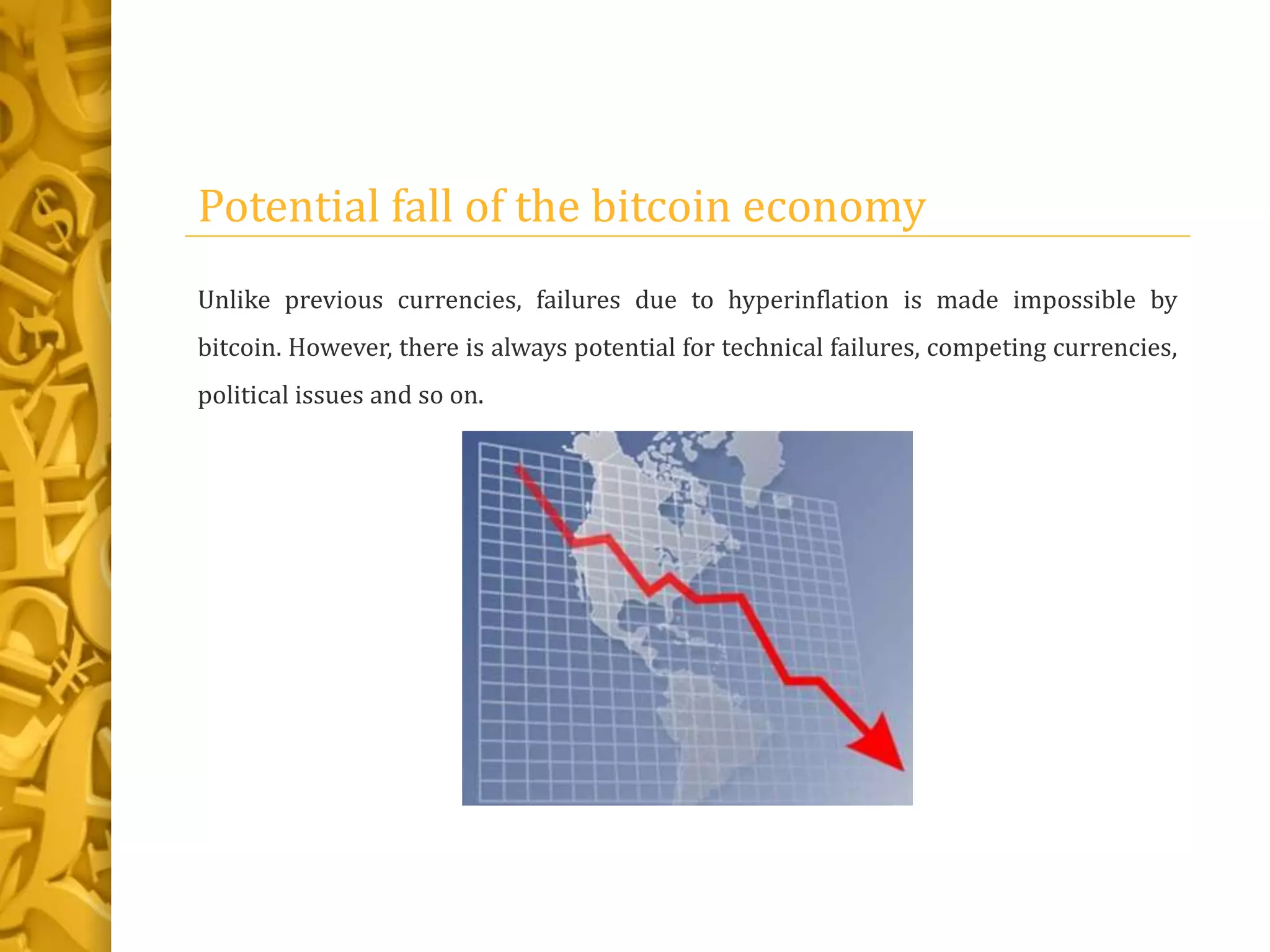 Potential fall of the bitcoin economy

Unlike previous currencies, failures due to hyperinflation is made impossible by bitcoin. However, there is always potential for technical failures, competing currencies, political issues and so on.